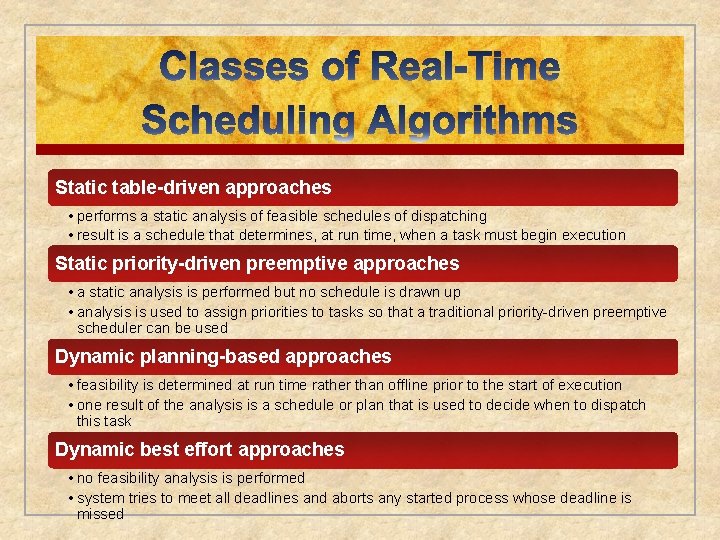 Classes of Real-Time Scheduling Algorithms

Static table-driven approaches

• performs a static analysis of feasible schedules of dispatching
• result is a schedule that determines, at run time, when a task must begin execution

Static priority-driven preemptive approaches

• a static analysis is performed but no schedule is drawn up
• analysis is used to assign priorities to tasks so that a traditional priority-driven preemptive scheduler can be used

Dynamic planning-based approaches

• feasibility is determined at run time rather than offline prior to the start of execution
• one result of the analysis is a schedule or plan that is used to decide when to dispatch this task

Dynamic best effort approaches

• no feasibility analysis is performed
• system tries to meet all deadlines and aborts any started process whose deadline is missed